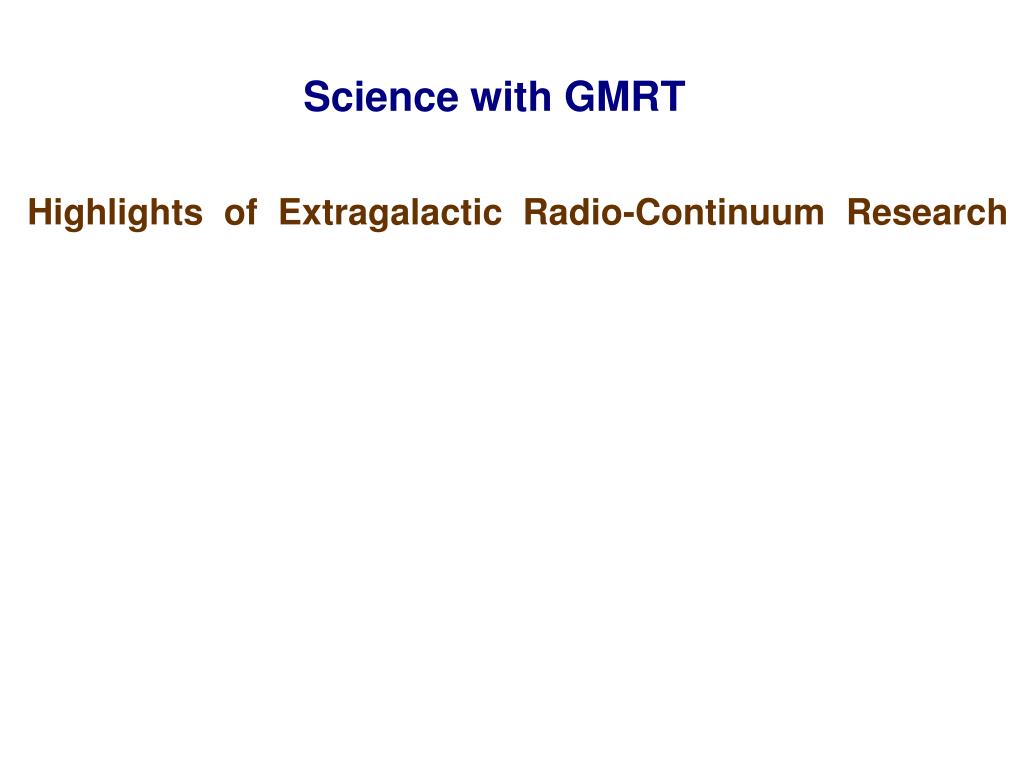 Science with GMRT

Highlights of Extragalactic Radio-Continuum Research